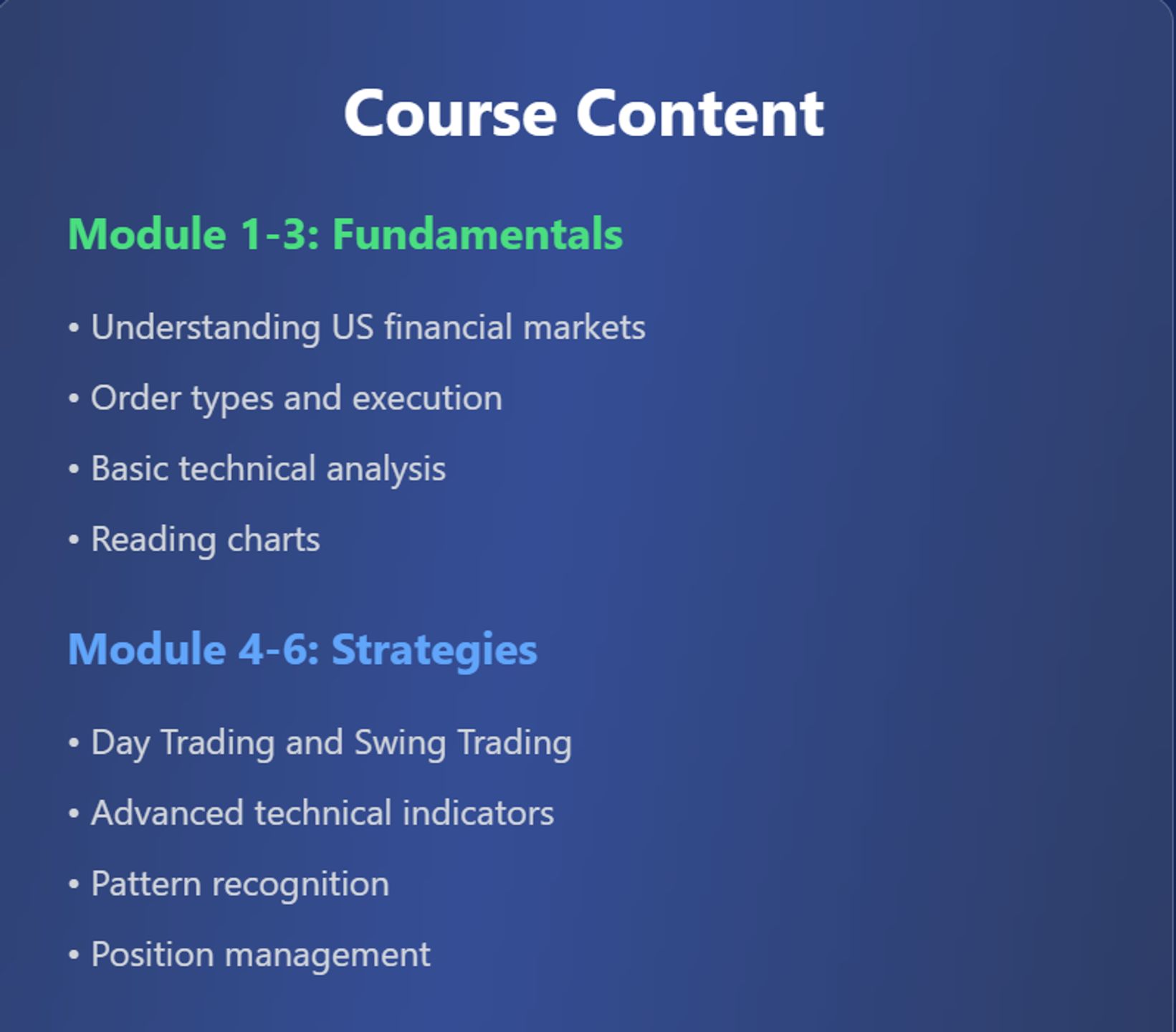 Course Content

Module 1-3: Fundamentals

• Understanding US financial markets

• Order types and execution

• Basic technical analysis

• Reading charts

Module 4-6: Strategies

• Day Trading and Swing Trading

• Advanced technical indicators

• Pattern recognition

• Position management